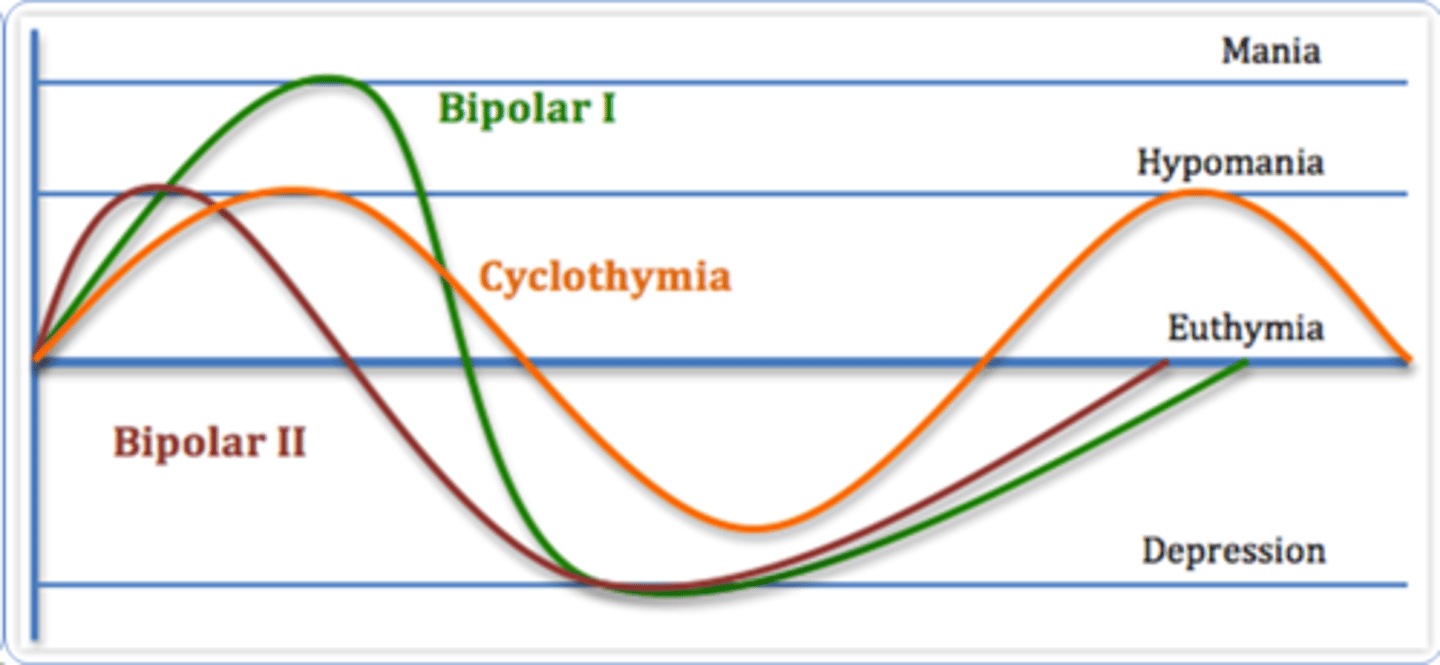 Mania
Bipolar I
Hypomania
Cyclothymia
Euthymia
Bipolar II
Depression